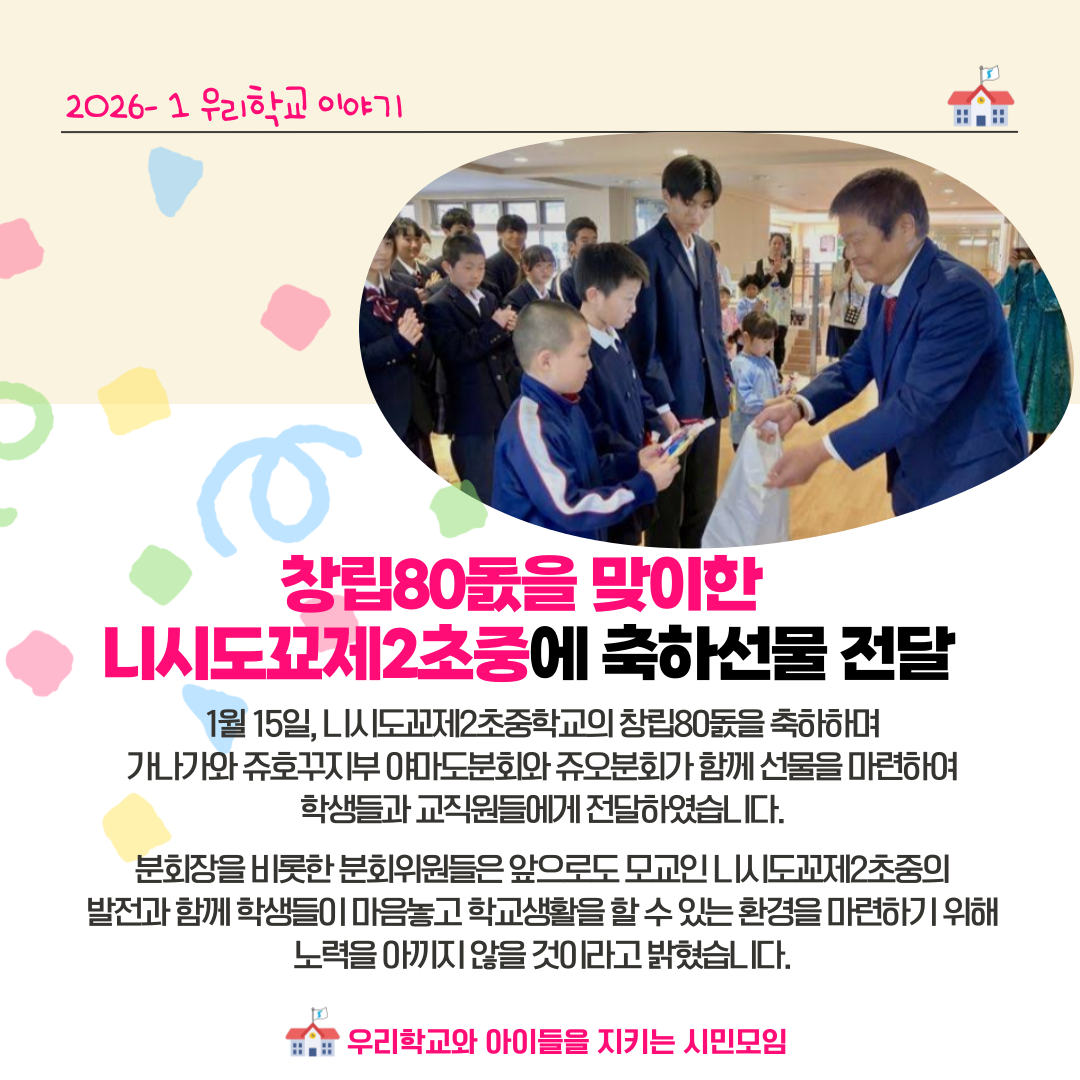 2026- 1 우리학교 이야기

창립80돐을 맞이한
니시도꾜제2초중에 축하선물 전달

1월 15일, 니시도꾜제2초중학교의 창립80돐을 축하하며 가나가와 쥬호꾸지부 야마도분회와 쥬오분회가 함께 선물을 마련하여 학생들과 교직원들에게 전달하였습니다.

분회장을 비롯한 분회위원들은 앞으로도 모교인 니시도꾜제2초중의 발전과 함께 학생들이 마음놓고 학교생활을 할 수 있는 환경을 마련하기 위해 노력을 아끼지 않을 것이라고 밝혔습니다.

우리학교와 아이들을 지키는 시민모임